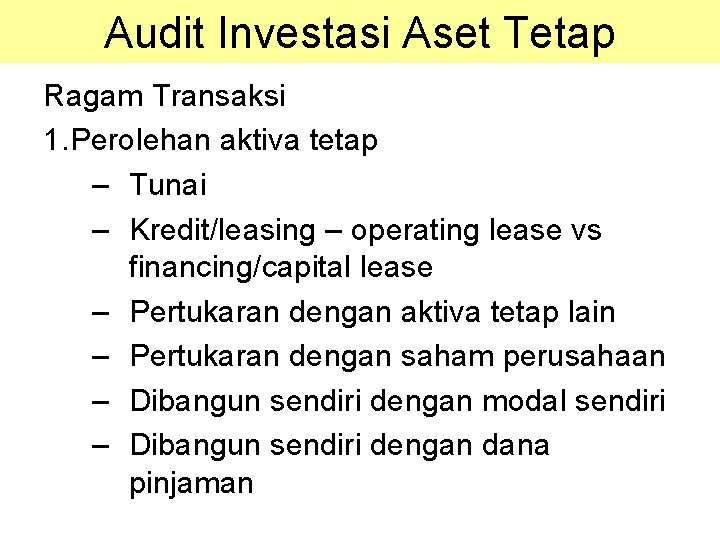 Audit Investasi Aset Tetap

Ragam Transaksi

1.Perolehan aktiva tetap

– Tunai

– Kredit/leasing – operating lease vs financing/capital lease

– Pertukaran dengan aktiva tetap lain

– Pertukaran dengan saham perusahaan

– Dibangun sendiri dengan modal sendiri

– Dibangun sendiri dengan dana pinjaman